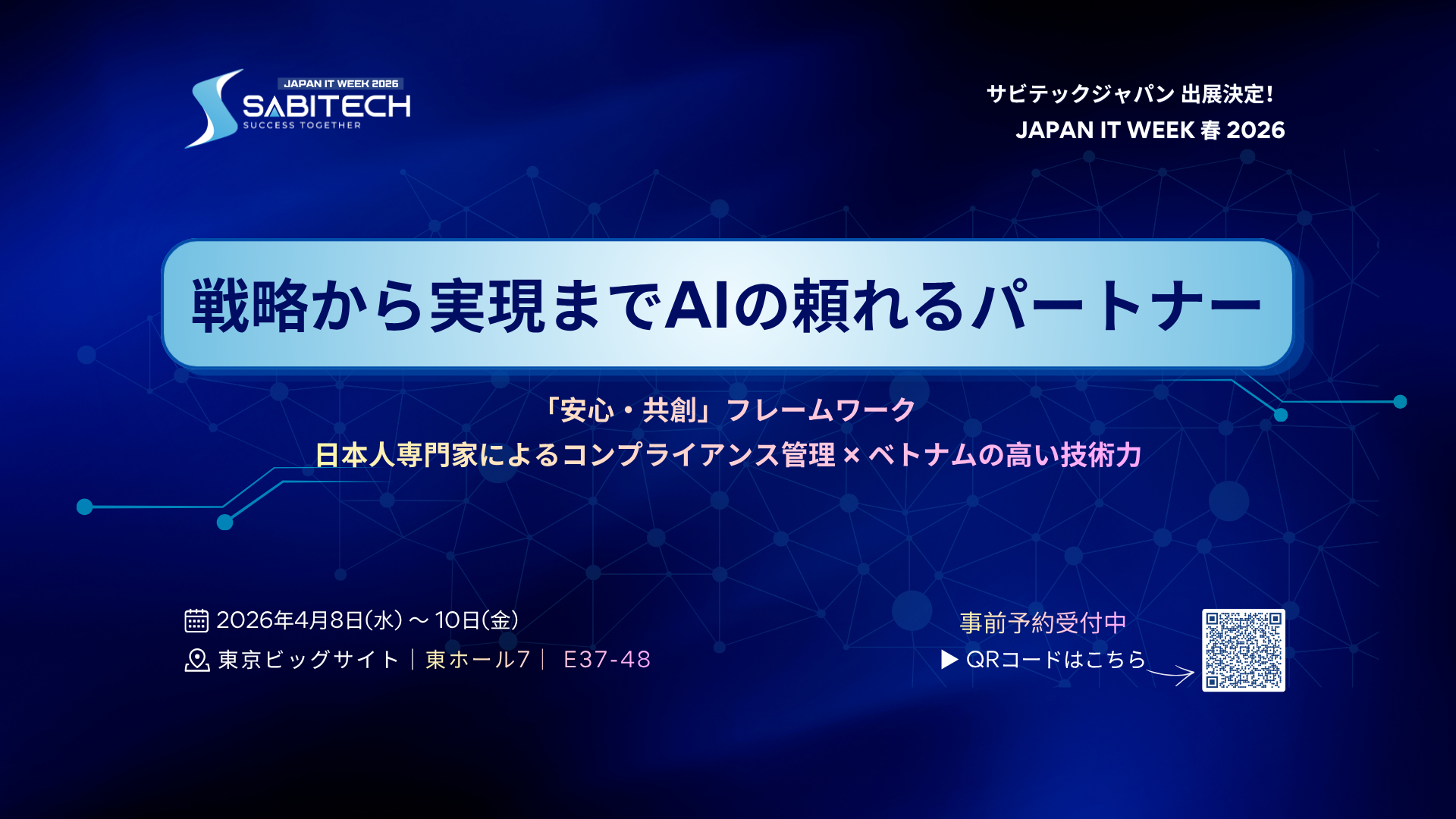 JAPAN IT WEEK 2026
SABITECH
SUCCESS TOGETHER

サビテックジャパン 出展決定!
JAPAN IT WEEK 春 2026

戦略から実現までAIの頼れるパートナー

「安心・共創」フレームワーク
日本人専門家によるコンプライアンス管理 × ベトナムの高い技術力

2026年4月8日(水) ~ 10日(金)
東京ビッグサイト | 東ホール7 | E37-48

事前予約受付中
▶ QRコードはこちら